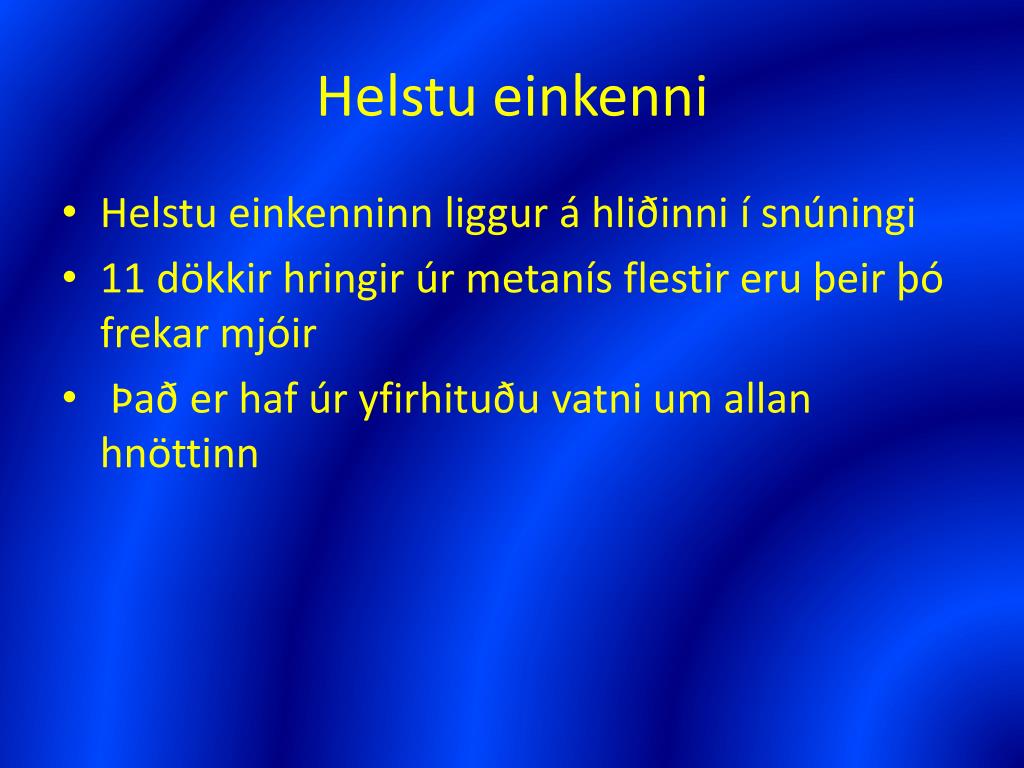 Helstu einkenni

• Helstu einkenninn liggur á hliðinni í snúningi
• 11 dökkir hringir úr metanís flestir eru þeir þó frekar mjóir
• Það er haf úr yfirhituðu vatni um allan hnöttinn